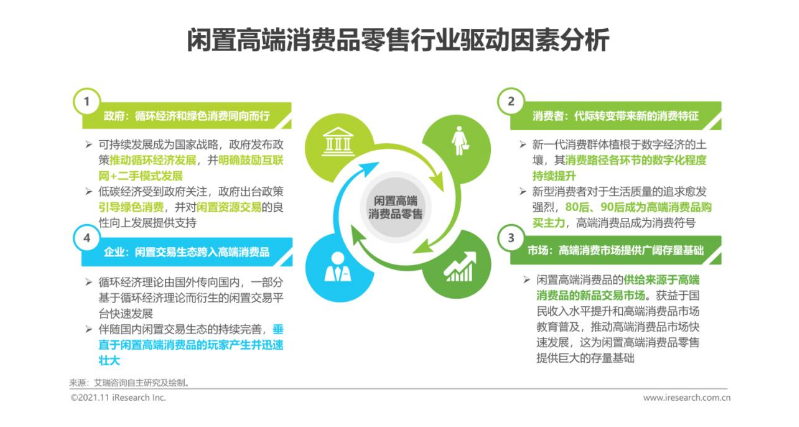 闲置高端消费品零售行业驱动因素分析

1

政府：循环经济和绿色消费同向而行

➢ 可持续发展成为国家战略，政府发布政策推动循环经济发展，并明确鼓励互联网+二手模式发展

➢ 低碳经济受到政府关注，政府出台政策引导绿色消费，并对闲置资源交易的良性向上发展提供支持

4

企业：闲置交易生态跨入高端消费品

➢ 循环经济理论由国外传向国内，一部分基于循环经济理论而衍生的闲置交易平台快速发展

➢ 伴随国内闲置交易生态的持续完善，垂直于闲置高端消费品的玩家产生并迅速壮大

闲置高端消费品零售

2

消费者：代际转变带来新的消费特征

➢ 新一代消费群体植根于数字经济的土壤，其消费路径各环节的数字化程度持续提升

➢ 新型消费者对于生活质量的追求愈发强烈，80后、90后成为高端消费品购买主力，高端消费品成为消费符号

3

市场：高端消费市场提供广阔存量基础

➢ 闲置高端消费品的供给来源于高端消费品的新品交易市场。获益于国民收入水平提升和高端消费品市场教育普及，推动高端消费品市场快速发展，这为闲置高端消费品零售提供巨大的存量基础

来源：艾瑞咨询自主研究及绘制。

©2021.11 iResearch Inc.

www.iresearch.com.cn